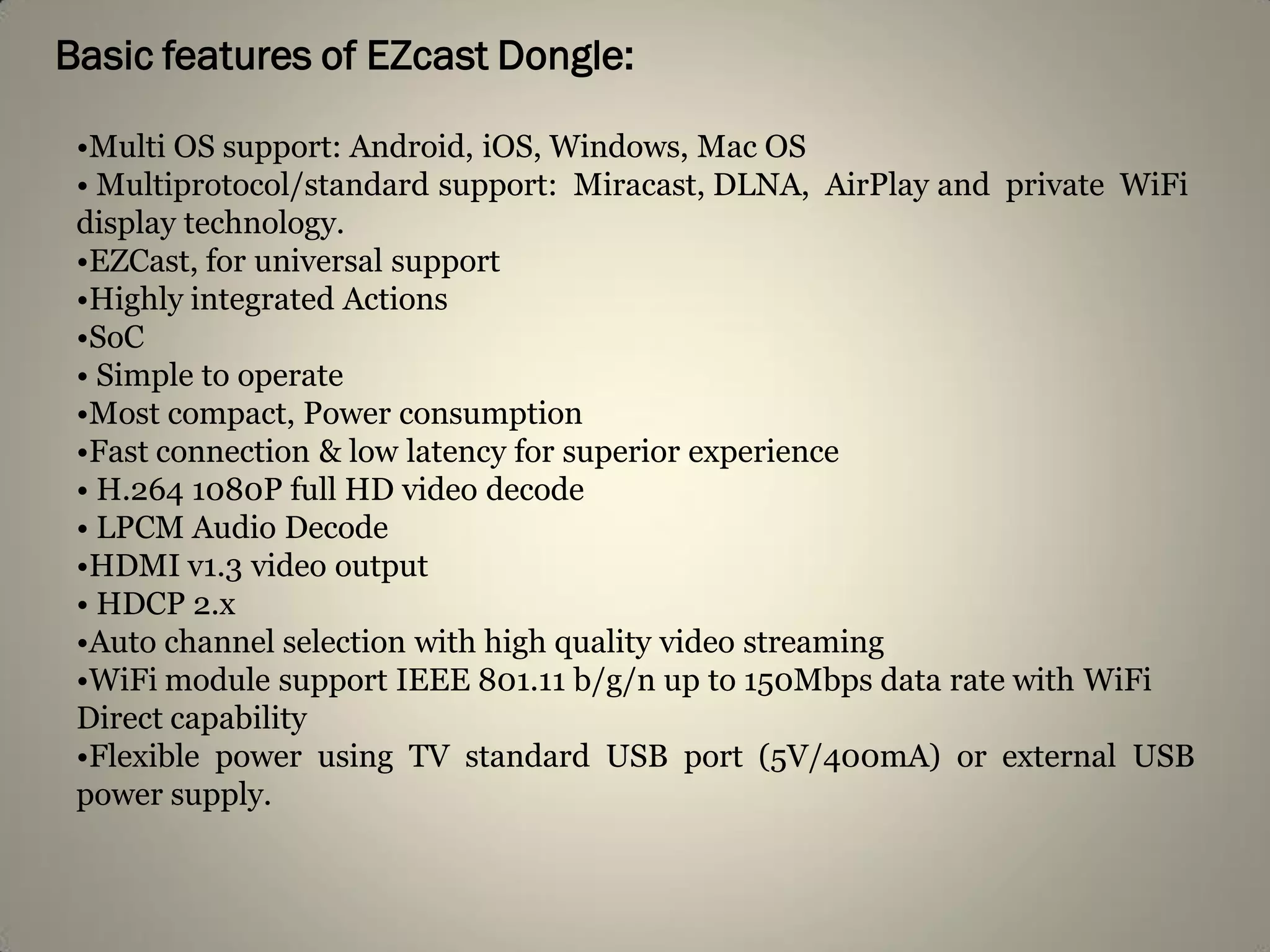 Basic features of EZcast Dongle:

•Multi OS support: Android, iOS, Windows, Mac OS
• Multiprotocol/standard support: Miracast, DLNA, AirPlay and private WiFi display technology.
•EZCast, for universal support
•Highly integrated Actions
•SoC
• Simple to operate
•Most compact, Power consumption
•Fast connection & low latency for superior experience
• H.264 1080P full HD video decode
• LPCM Audio Decode
•HDMI v1.3 video output
• HDCP 2.x
•Auto channel selection with high quality video streaming
•WiFi module support IEEE 801.11 b/g/n up to 150Mbps data rate with WiFi Direct capability
•Flexible power using TV standard USB port (5V/400mA) or external USB power supply.